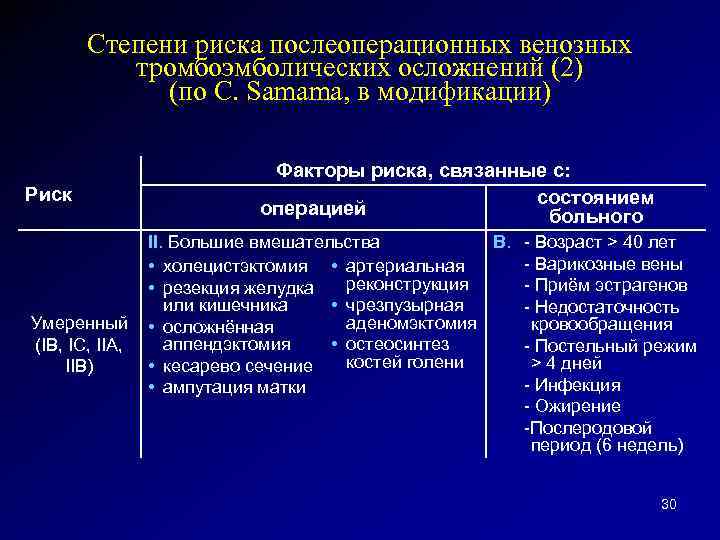 Степени риска послеоперационных венозных тромбоэмболических осложнений (2) (по C. Samama, в модификации)

| Риск | Факторы риска, связанные с: операцией | Факторы риска, связанные с: состоянием больного |
|---|---|---|
| Умеренный (IB, IC, IIA, IIB) | II. Большие вмешательства • холецистэктомия • резекция желудка или кишечника • осложнённая аппендэктомия • кесарево сечение • ампутация матки • артериальная реконструкция • чрезпузырная аденомэктомия • остеосинтез костей голени | B. - Возраст > 40 лет - Варикозные вены - Приём эстрагенов - Недостаточность кровообращения - Постельный режим > 4 дней - Инфекция - Ожирение -Послеродовой период (6 недель) |

30